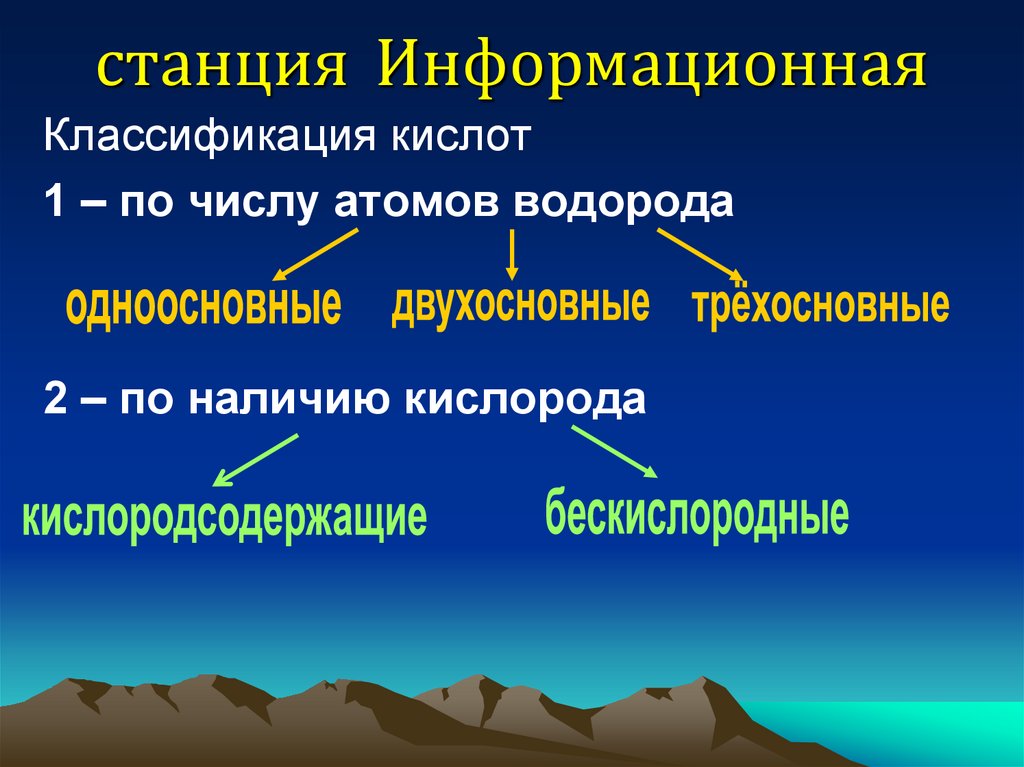 станция Информационная

Классификация кислот

1 – по числу атомов водорода

одноосновные двухосновные трёхосновные

2 – по наличию кислорода

кислородсодержащие бескислородные